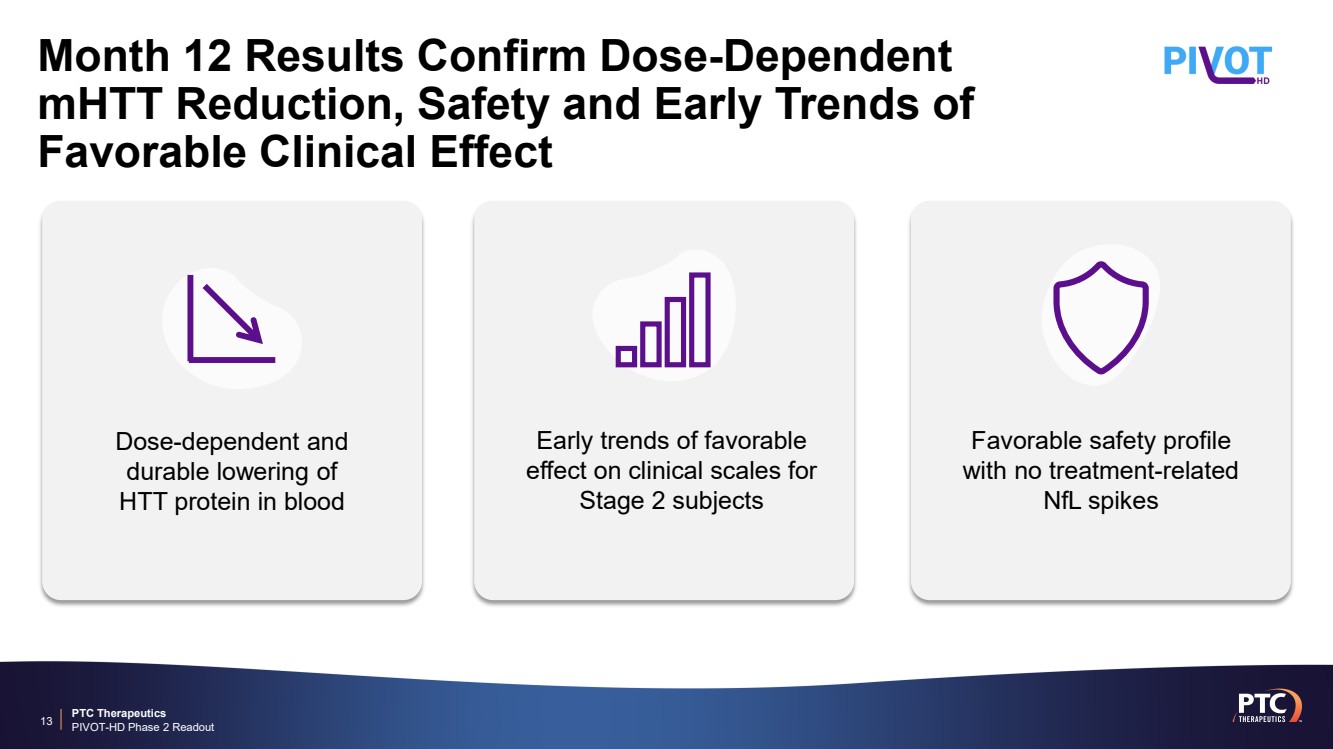 Month 12 Results Confirm Dose-Dependent mHTT Reduction, Safety and Early Trends of Favorable Clinical Effect

PIVOT HD

Dose-dependent and durable lowering of HTT protein in blood

Early trends of favorable effect on clinical scales for Stage 2 subjects

Favorable safety profile with no treatment-related NfL spikes

13

PTC Therapeutics
PIVOT-HD Phase 2 Readout

PTC THERAPEUTICS